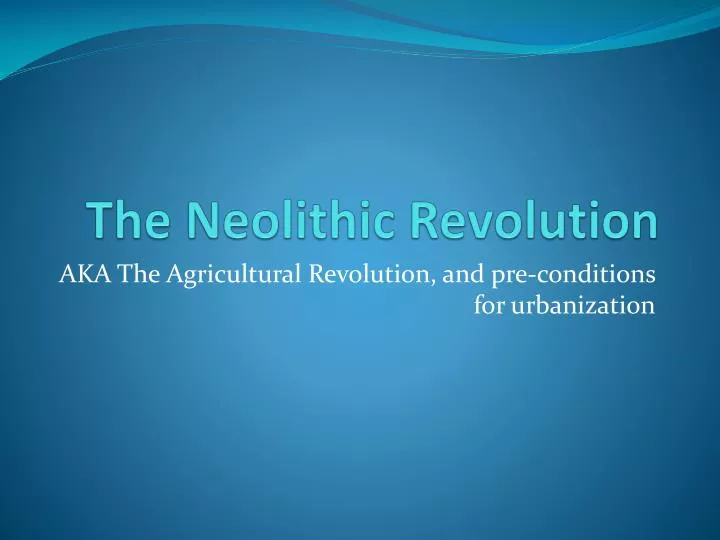 The Neolithic Revolution

AKA The Agricultural Revolution, and pre-conditions for urbanization